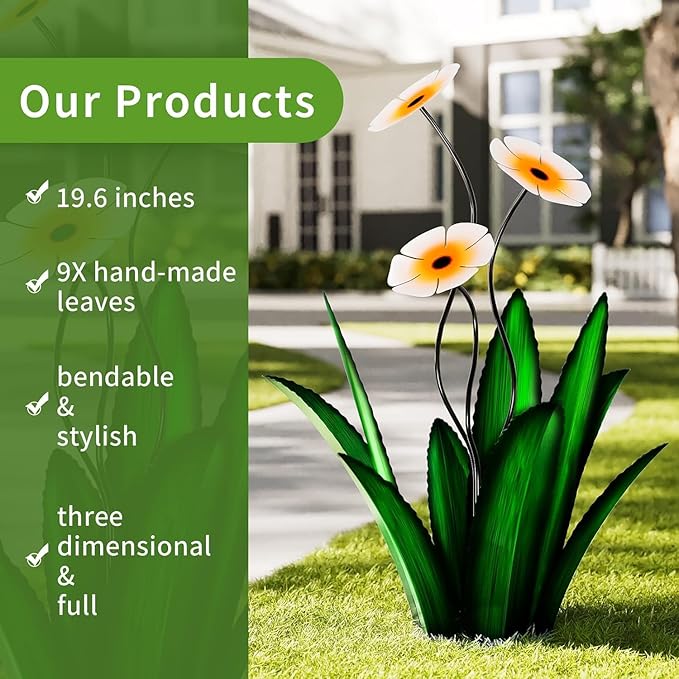 Our Products

19.6 inches

9X hand-made leaves

bendable & stylish

three dimensional & full